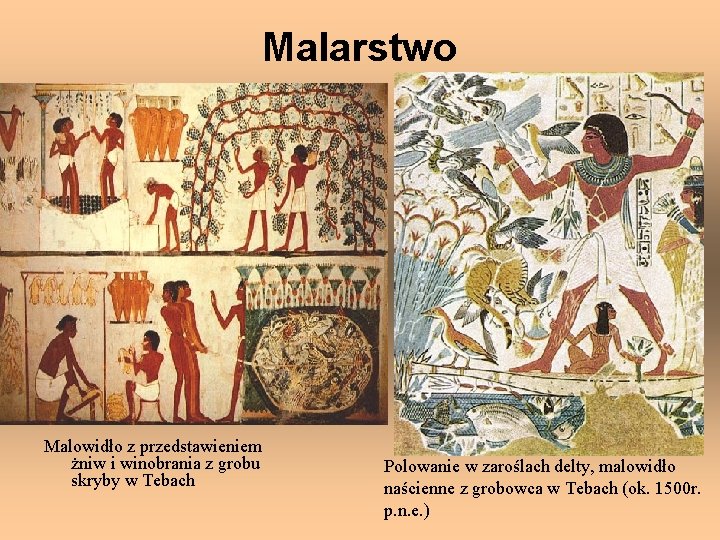 Malarstwo

Malowidło z przedstawieniem żniw i winobrania z grobu skryby w Tebach

Polowanie w zaroślach delty, malowidło naścienne z grobowca w Tebach (ok. 1500r. p.n.e.)